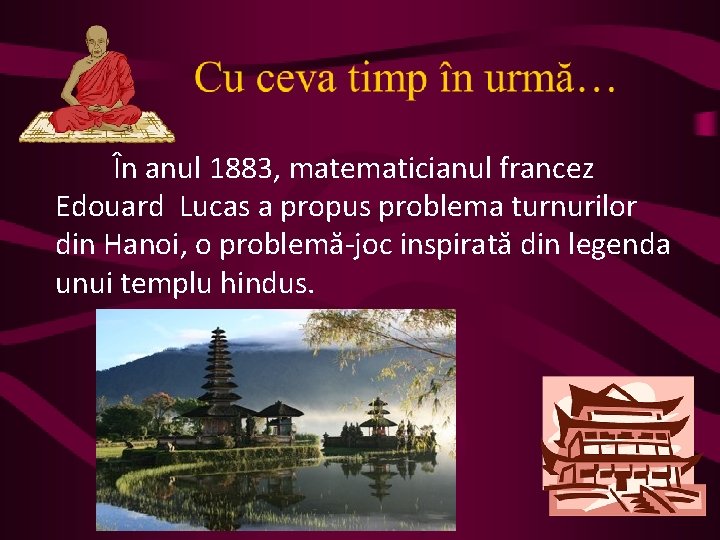 Cu ceva timp în urmă…

În anul 1883, matematicianul francez Edouard  Lucas a propus problema turnurilor din Hanoi, o problemă-joc inspirată din legenda unui templu hindus.